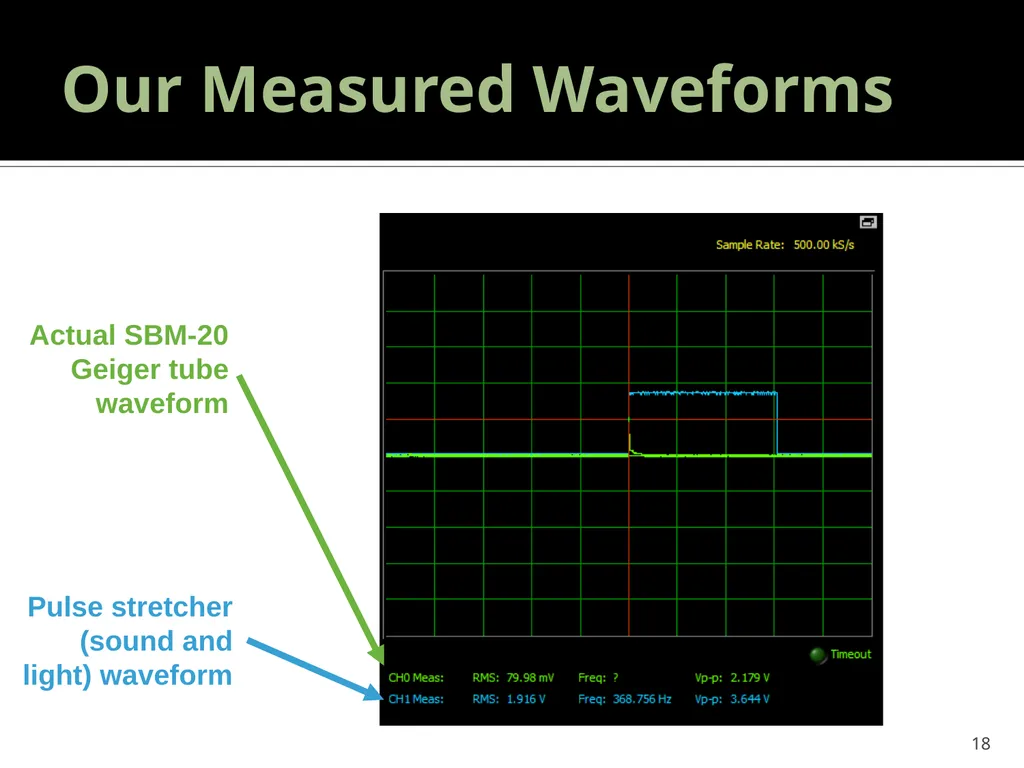 Our Measured Waveforms

Actual SBM-20 Geiger tube waveform

Pulse stretcher (sound and light) waveform

Sample Rate: 500.00 kS/s

Timeout

CH0 Meas: RMS: 79.98 mV Freq: ? Vp-p: 2.179 V
CH1 Meas: RMS: 1.916 V Freq: 368.756 Hz Vp-p: 3.644 V

18